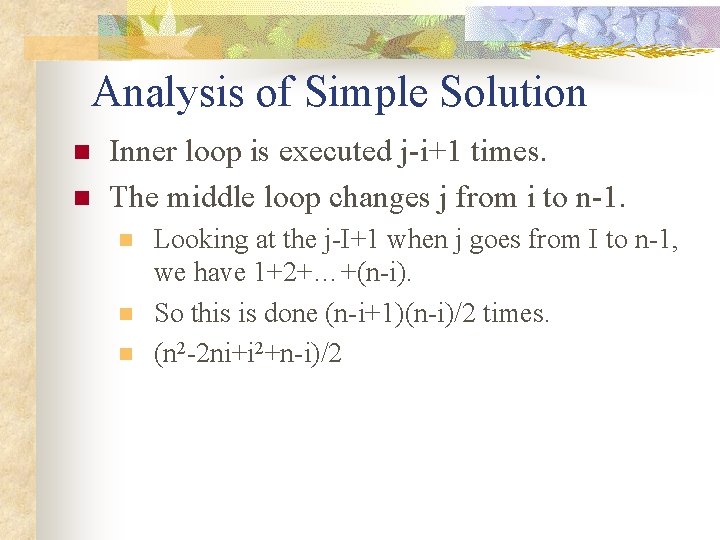 Analysis of Simple Solution

Inner loop is executed j-i+1 times.

The middle loop changes j from i to n-1.

Looking at the j-I+1 when j goes from I to n-1, we have 1+2+…+(n-i).

So this is done (n-i+1)(n-i)/2 times.

$(n^2-2ni+i^2+n-i)/2$